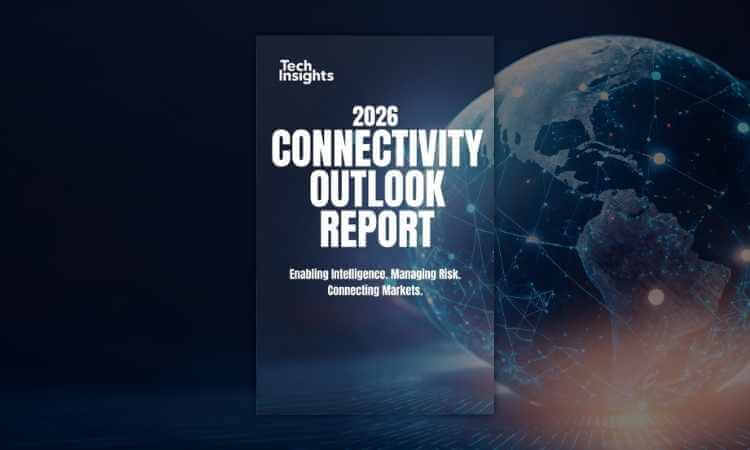 Tech Insights

2026 CONNECTIVITY OUTLOOK REPORT

Enabling Intelligence. Managing Risk. Connecting Markets.